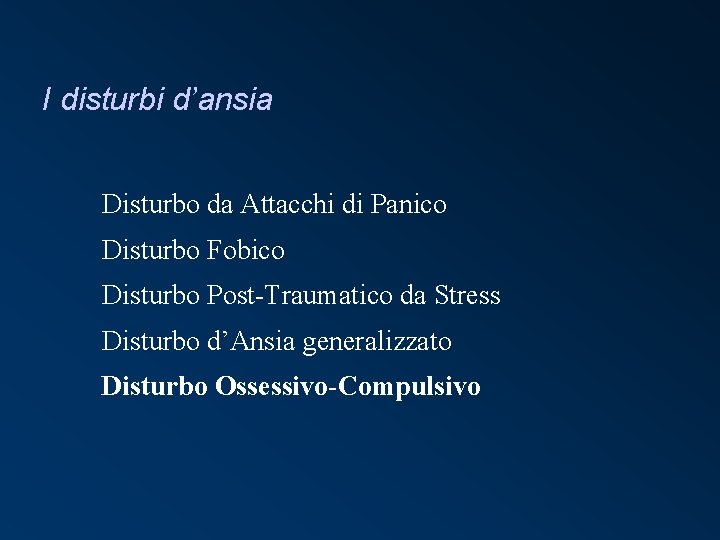 I disturbi d’ansia

Disturbo da Attacchi di Panico

Disturbo Fobico

Disturbo Post-Traumatico da Stress

Disturbo d’Ansia generalizzato

Disturbo Ossessivo-Compulsivo